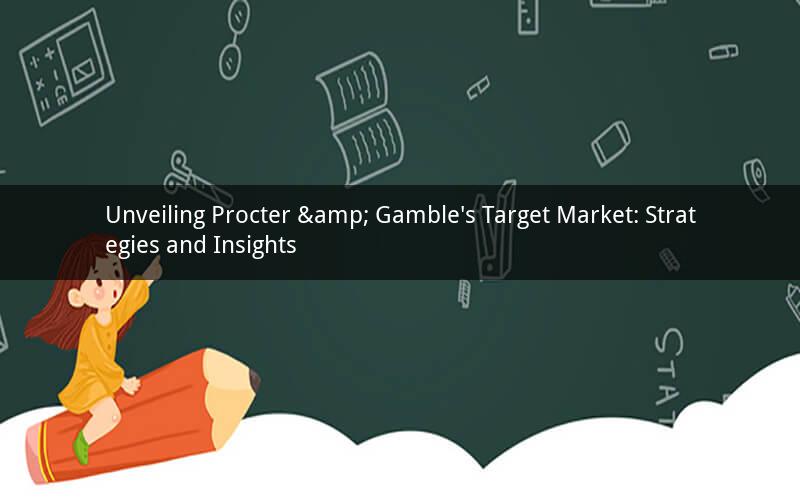 Unveiling Procter &amp; Gamble's Target Market: Strategies and Insights

STAT